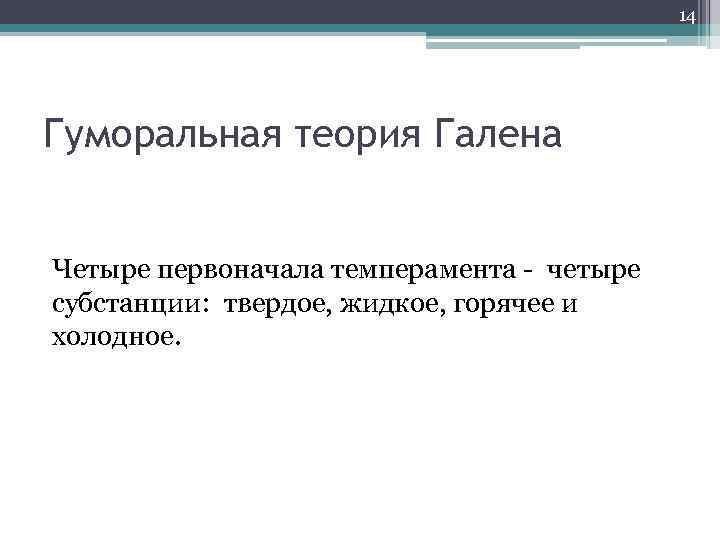 14

Гуморальная теория Галена

Четыре первоначала темперамента - четыре субстанции: твердое, жидкое, горячее и холодное.